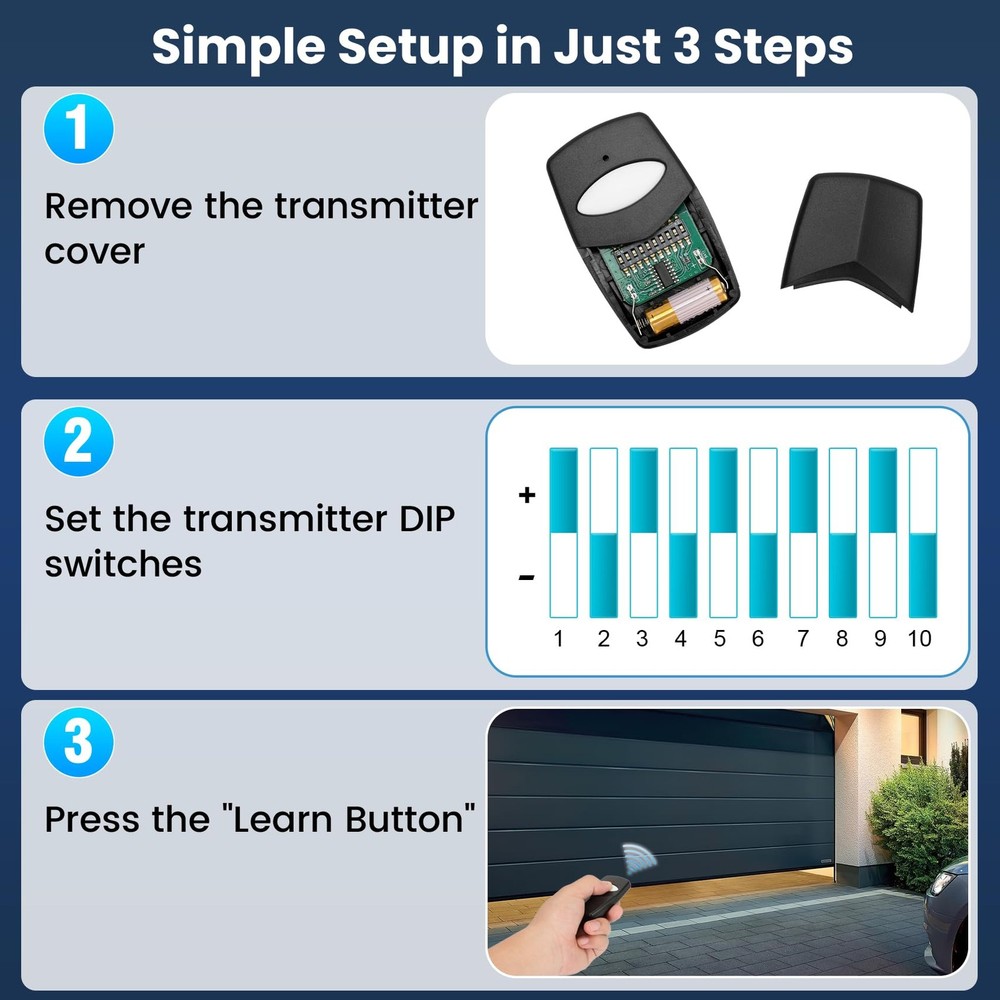 Simple Setup in Just 3 Steps

1

Remove the transmitter cover

2

Set the transmitter DIP switches

+

-

1 2 3 4 5 6 7 8 9 10

3

Press the "Learn Button"